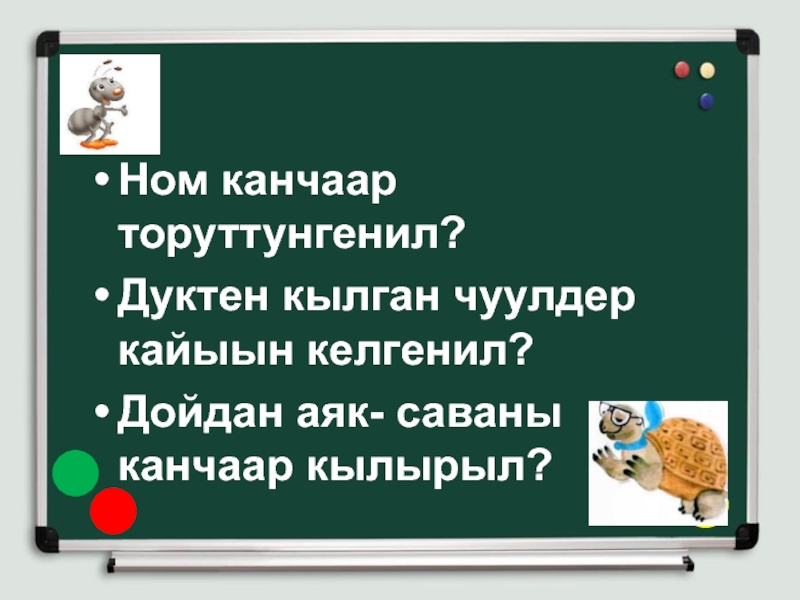 • Ном канчаар торуттунгенил?

• Дуктен кылган чуулдер кайыын келгенил?

• Дойдан аяк- саваны канчаар кылырыл?